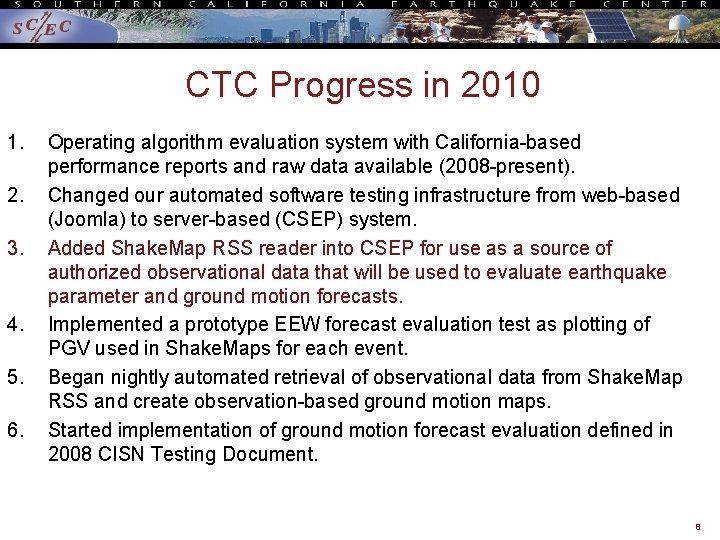 SOUTHERN CALIFORNIA EARTHQUAKE CENTER

SC/EC

CTC Progress in 2010

1. Operating algorithm evaluation system with California-based performance reports and raw data available (2008-present).

2. Changed our automated software testing infrastructure from web-based (Joomla) to server-based (CSEP) system.

3. Added ShakeMap RSS reader into CSEP for use as a source of authorized observational data that will be used to evaluate earthquake parameter and ground motion forecasts.

4. Implemented a prototype EEW forecast evaluation test as plotting of PGV used in ShakeMaps for each event.

5. Began nightly automated retrieval of observational data from ShakeMap RSS and create observation-based ground motion maps.

6. Started implementation of ground motion forecast evaluation defined in 2008 CISN Testing Document.

8